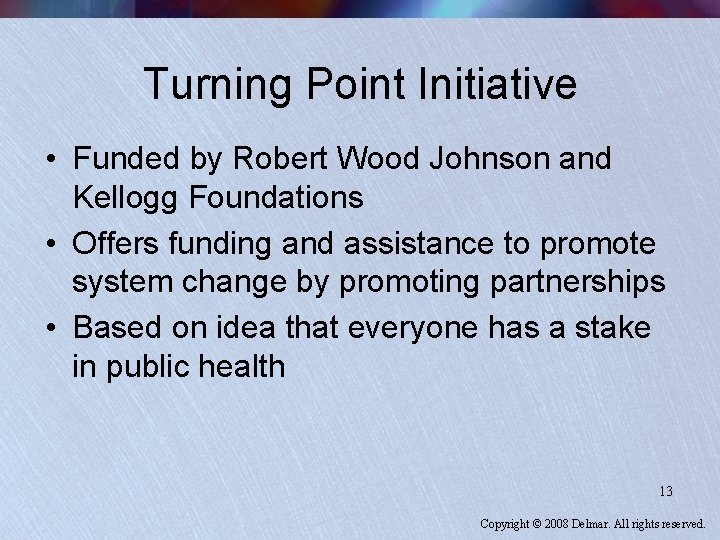 Turning Point Initiative

• Funded by Robert Wood Johnson and Kellogg Foundations
• Offers funding and assistance to promote system change by promoting partnerships
• Based on idea that everyone has a stake in public health

13

Copyright © 2008 Delmar. All rights reserved.